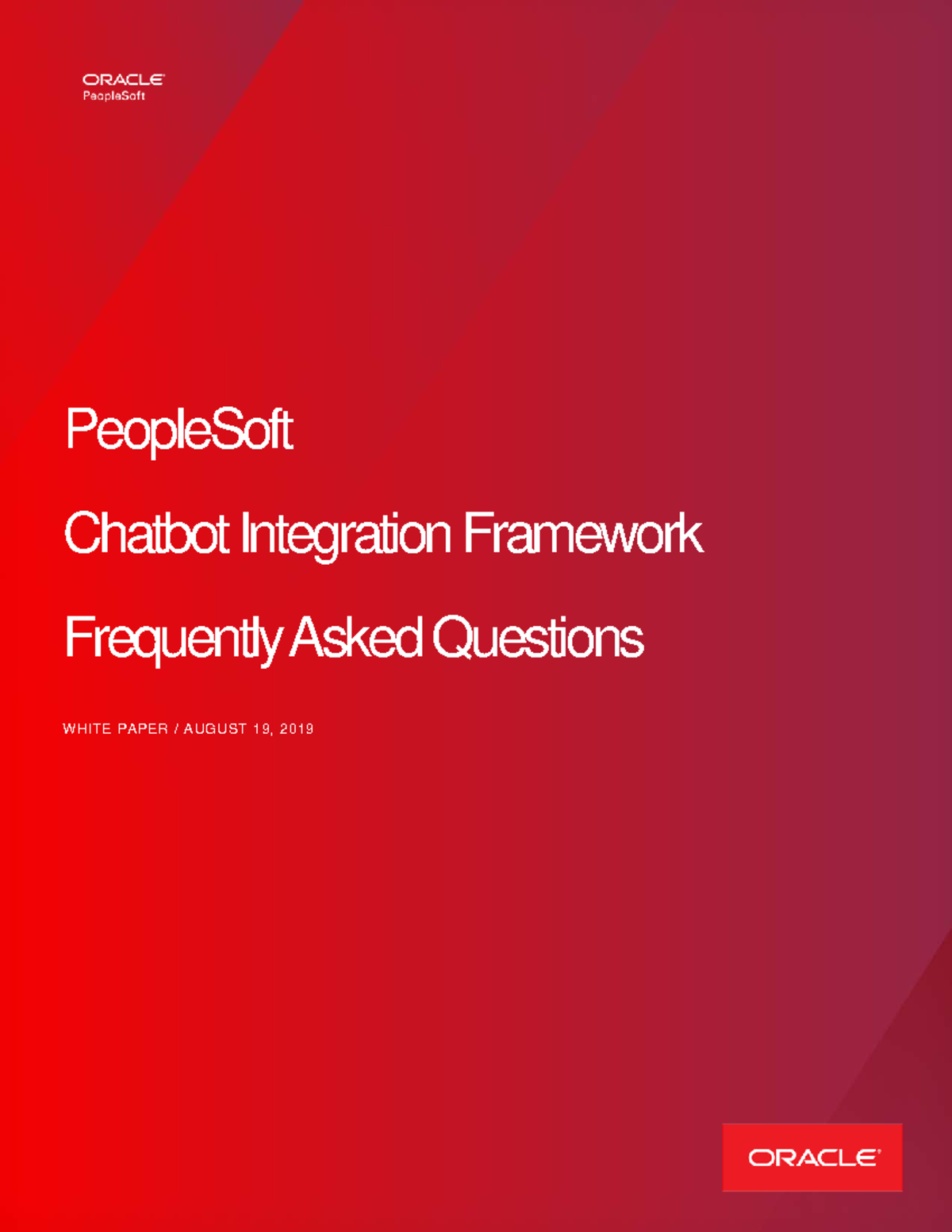 ORACLE
PeopleSoft

PeopleSoft

Chatbot Integration Framework

Frequently Asked Questions

WHITE PAPER / AUGUST 19, 2019

ORACLE